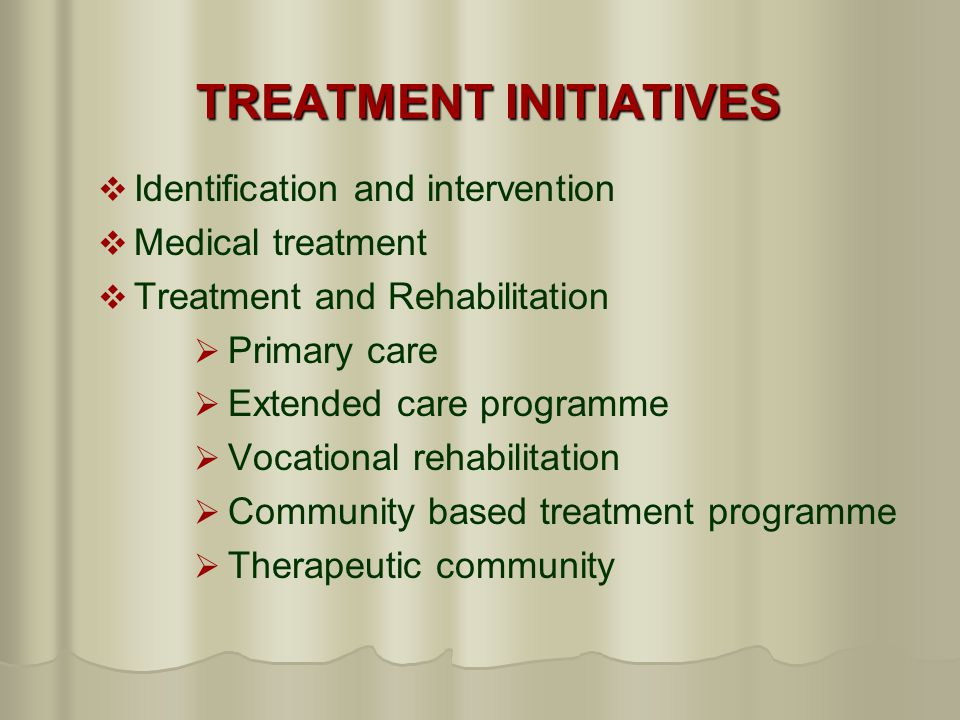 TREATMENT INITIATIVES

❖ Identification and intervention
❖ Medical treatment
❖ Treatment and Rehabilitation
➢ Primary care
➢ Extended care programme
➢ Vocational rehabilitation
➢ Community based treatment programme
➢ Therapeutic community